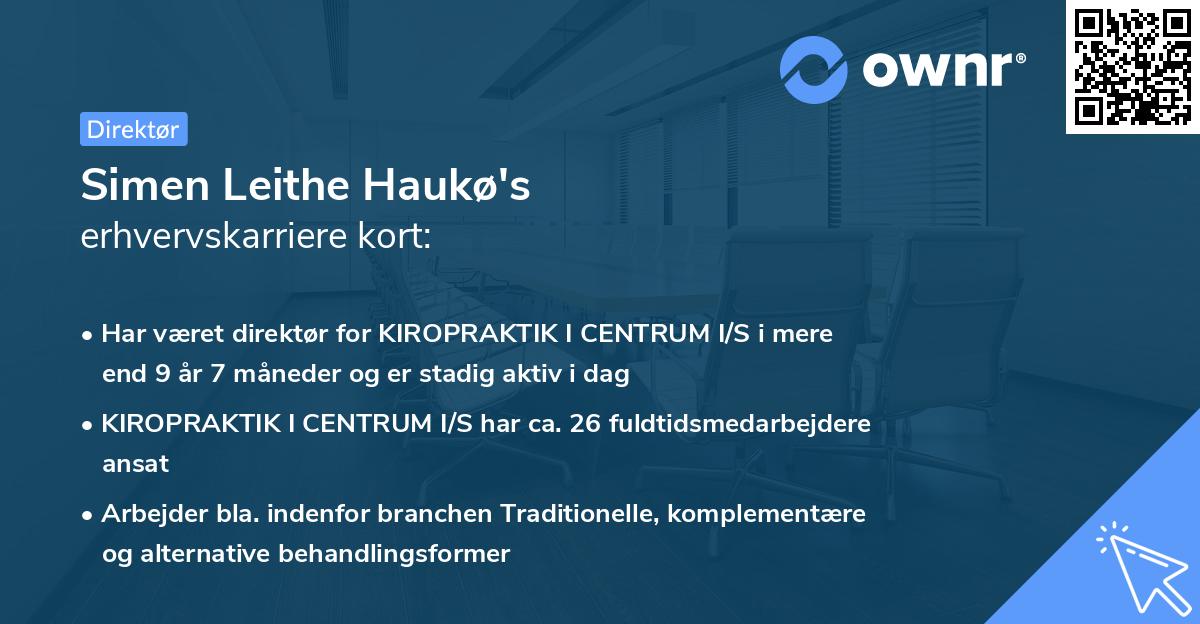 ownr®

Direktør

Simen Leithe Haukø's
erhvervskarriere kort:

• Har været direktør for KIROPRAKTIK I CENTRUM I/S i mere end 9 år 7 måneder og er stadig aktiv i dag

• KIROPRAKTIK I CENTRUM I/S har ca. 26 fuldtidsmedarbejdere ansat

• Arbejder bla. indenfor branchen Traditionelle, komplementære og alternative behandlingsformer